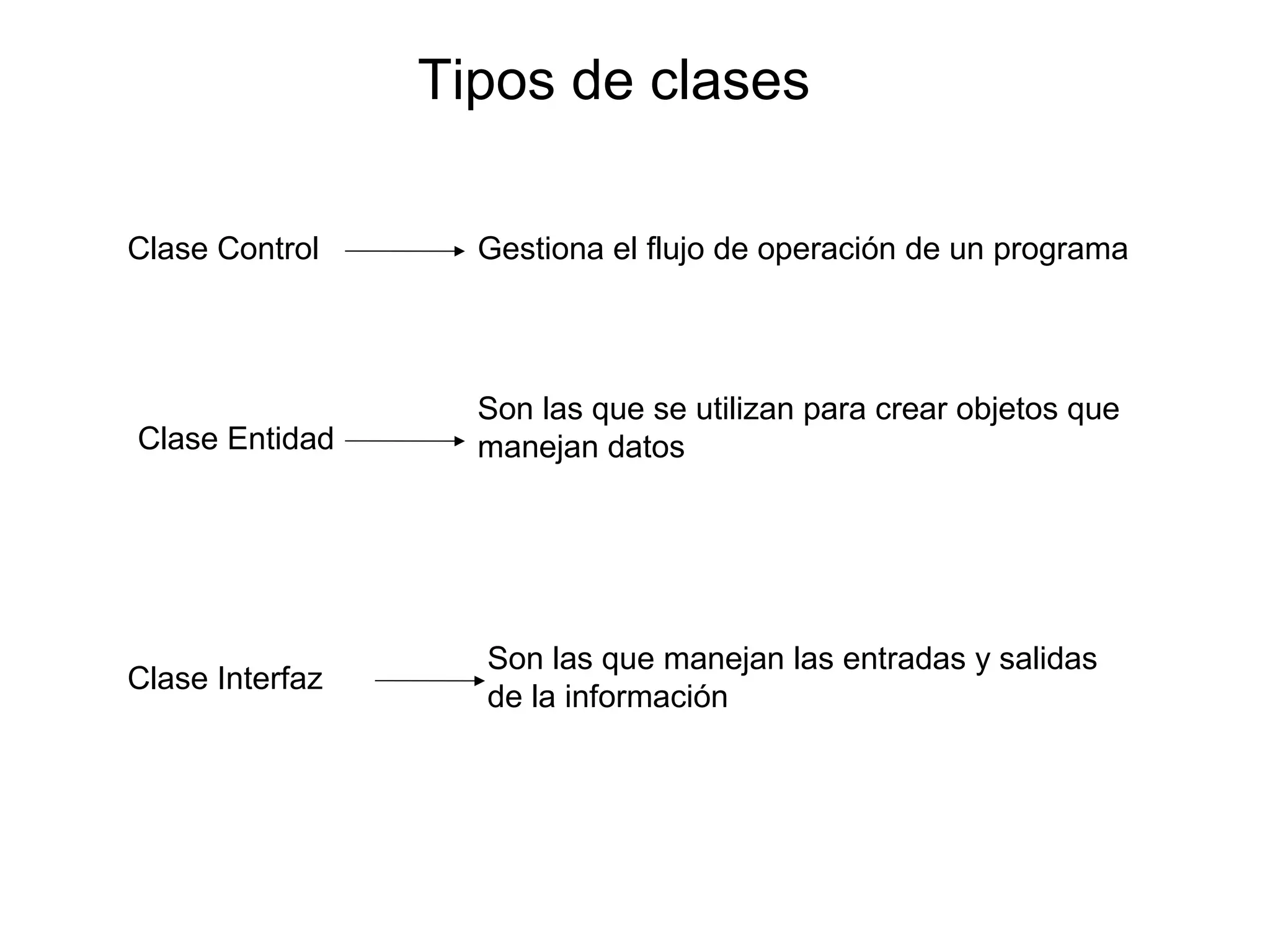 Tipos de clases

Clase Control

Gestiona el flujo de operación de un programa

Clase Entidad

Son las que se utilizan para crear objetos que manejan datos

Clase Interfaz

Son las que manejan las entradas y salidas de la información